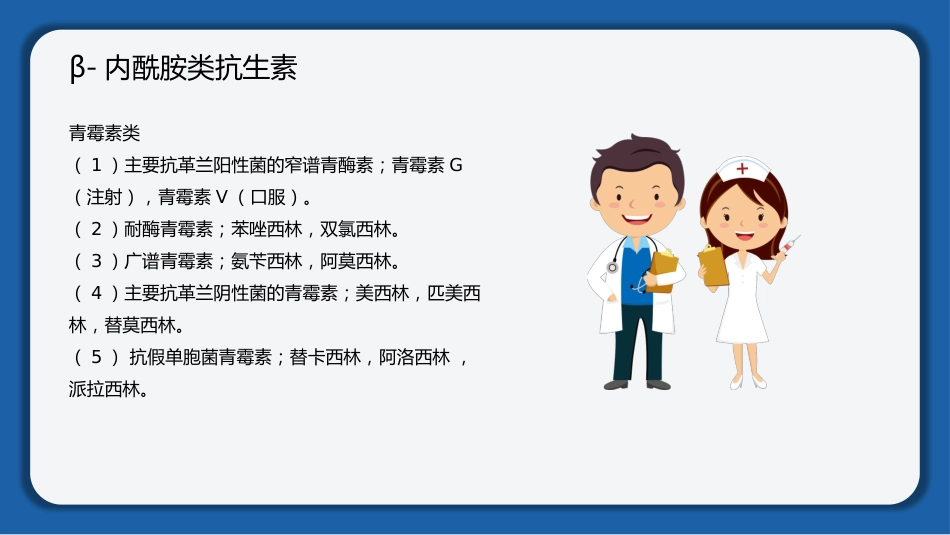 β- 内酰胺类抗生素

青霉素类
（ 1 ）主要抗革兰阳性菌的窄谱青酶素；青霉素 G（注射），青霉素 V（口服）。
（ 2 ）耐酶青霉素；苯唑西林，双氯西林。
（ 3 ）广谱青霉素；氨苄西林，阿莫西林。
（ 4 ）主要抗革兰阴性菌的青霉素；美西林，匹美西林，替莫西林。
（ 5 ） 抗假单胞菌青霉素；替卡西林，阿洛西林 ，派拉西林。